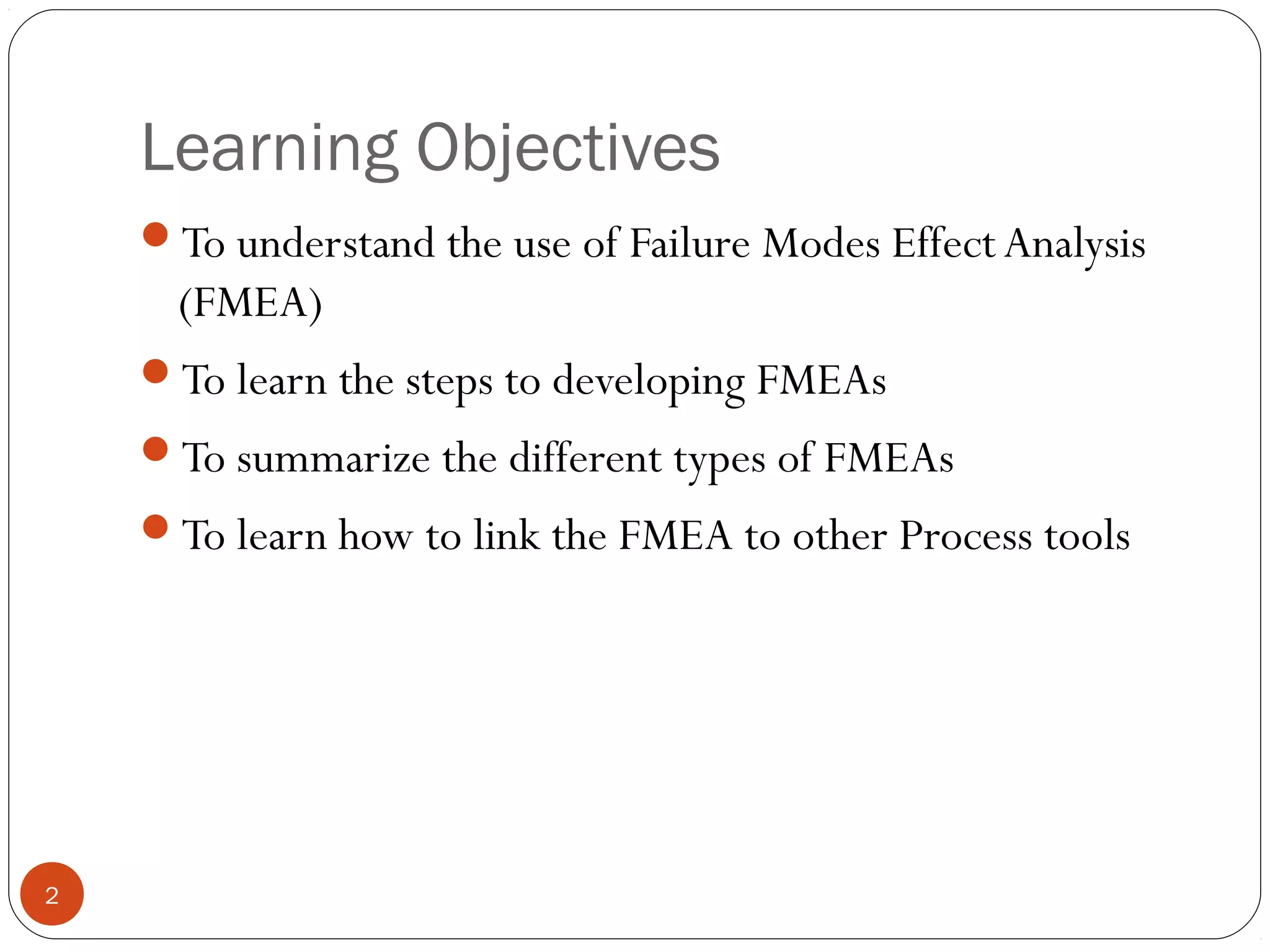 Learning Objectives

- To understand the use of Failure Modes Effect Analysis (FMEA)
- To learn the steps to developing FMEAs
- To summarize the different types of FMEAs
- To learn how to link the FMEA to other Process tools

2